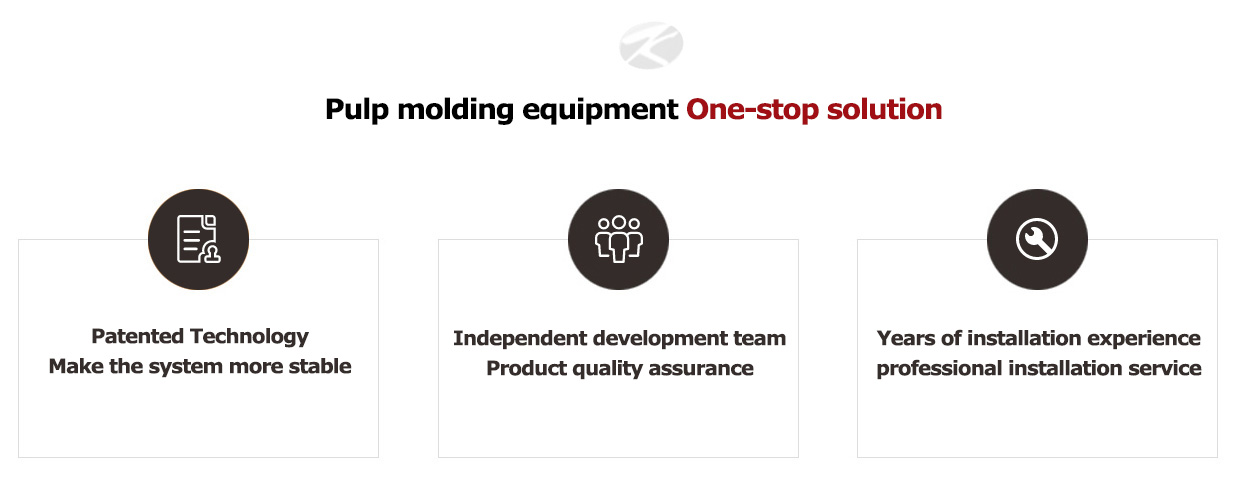 Pulp molding equipment One-stop solution

Patented Technology
Make the system more stable

Independent development team
Product quality assurance

Years of installation experience
professional installation service